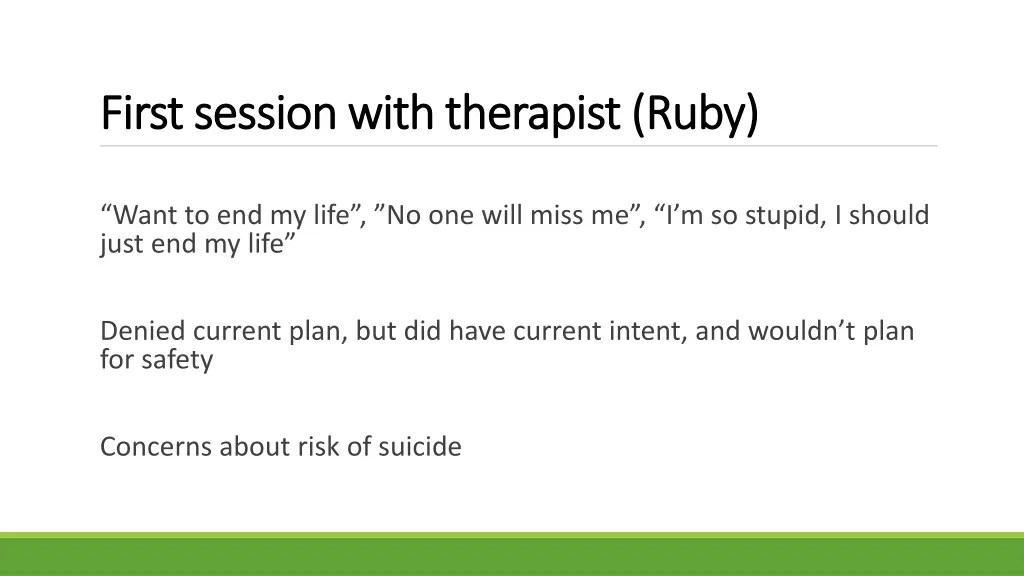 First session with therapist (Ruby)

“Want to end my life”, ”No one will miss me”, “I’m so stupid, I should just end my life”

Denied current plan, but did have current intent, and wouldn’t plan for safety

Concerns about risk of suicide